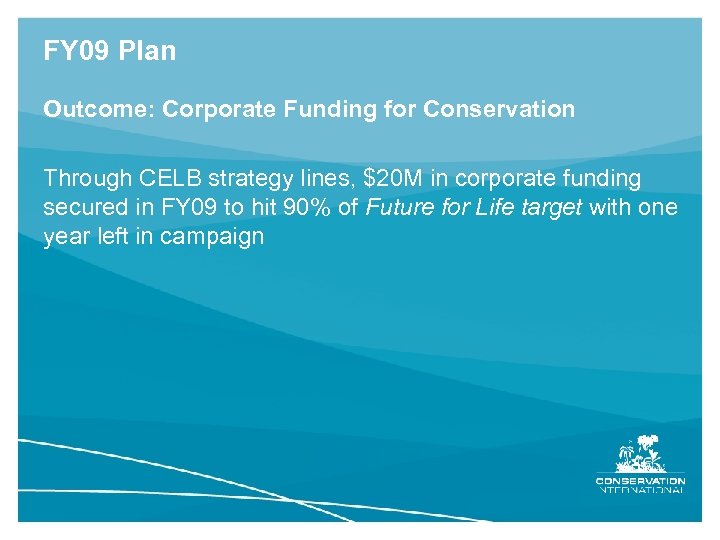 FY09 Plan

Outcome: Corporate Funding for Conservation

Through CELB strategy lines, \$20M in corporate funding secured in FY09 to hit 90% of Future for Life target with one year left in campaign

CONSERVATION
INTERNATIONAL